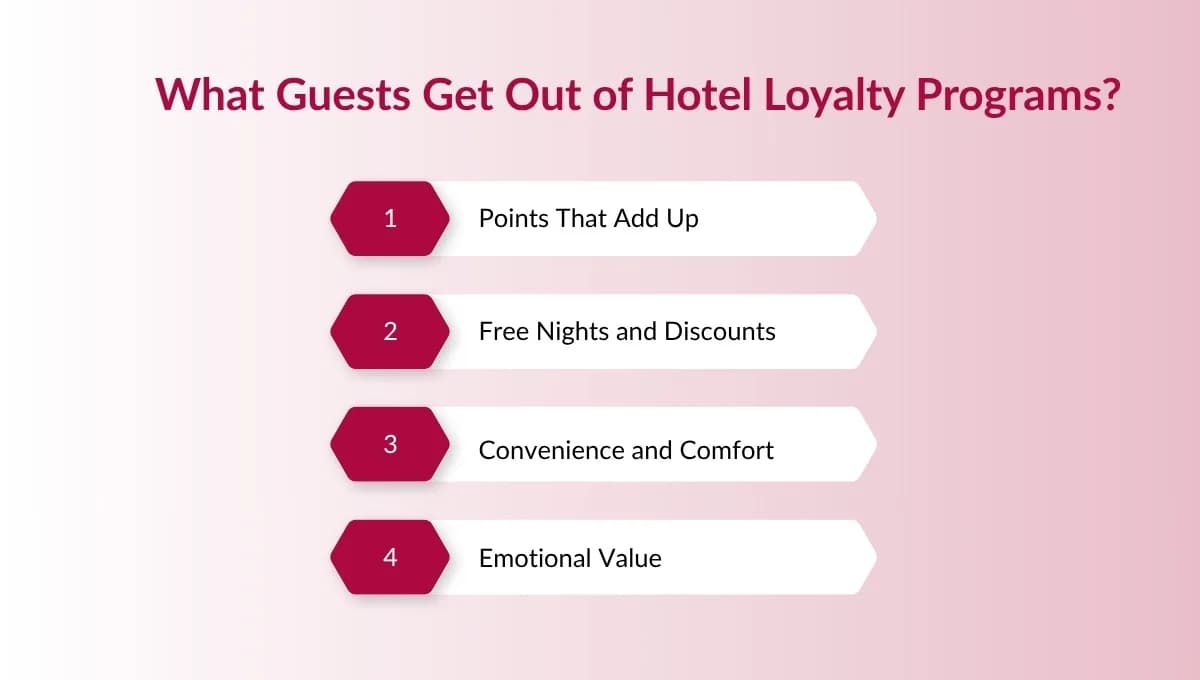 What Guests Get Out of Hotel Loyalty Programs?

1 Points That Add Up

2 Free Nights and Discounts

3 Convenience and Comfort

4 Emotional Value